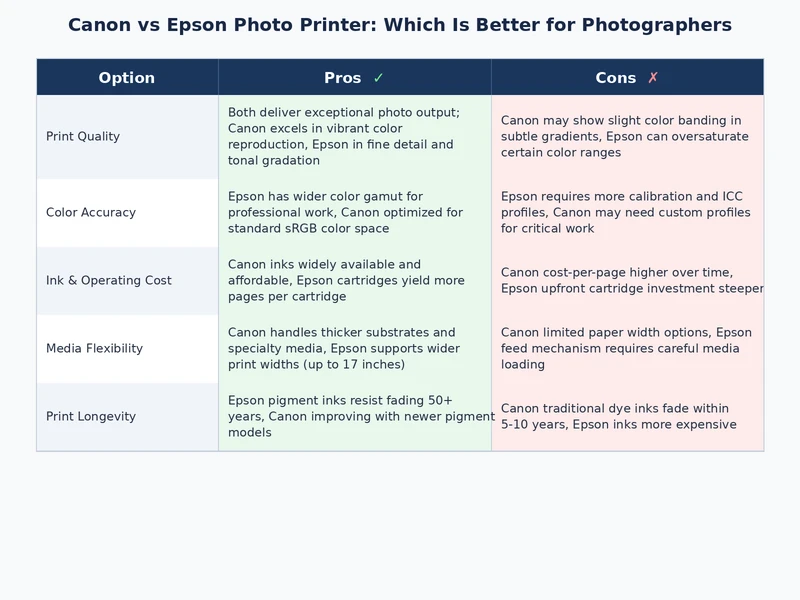 Canon vs Epson Photo Printer: Which Is Better for Photographers

| Option | Pros ✓ | Cons ✗ |
|---|---|---|
| Print Quality | Both deliver exceptional photo output; Canon excels in vibrant color reproduction, Epson in fine detail and tonal gradation | Canon may show slight color banding in subtle gradients, Epson can oversaturate certain color ranges |
| Color Accuracy | Epson has wider color gamut for professional work, Canon optimized for standard sRGB color space | Epson requires more calibration and ICC profiles, Canon may need custom profiles for critical work |
| Ink & Operating Cost | Canon inks widely available and affordable, Epson cartridges yield more pages per cartridge | Canon cost-per-page higher over time, Epson upfront cartridge investment steeper |
| Media Flexibility | Canon handles thicker substrates and specialty media, Epson supports wider print widths (up to 17 inches) | Canon limited paper width options, Epson feed mechanism requires careful media loading |
| Print Longevity | Epson pigment inks resist fading 50+ years, Canon improving with newer pigment models | Canon traditional dye inks fade within 5-10 years, Epson inks more expensive |